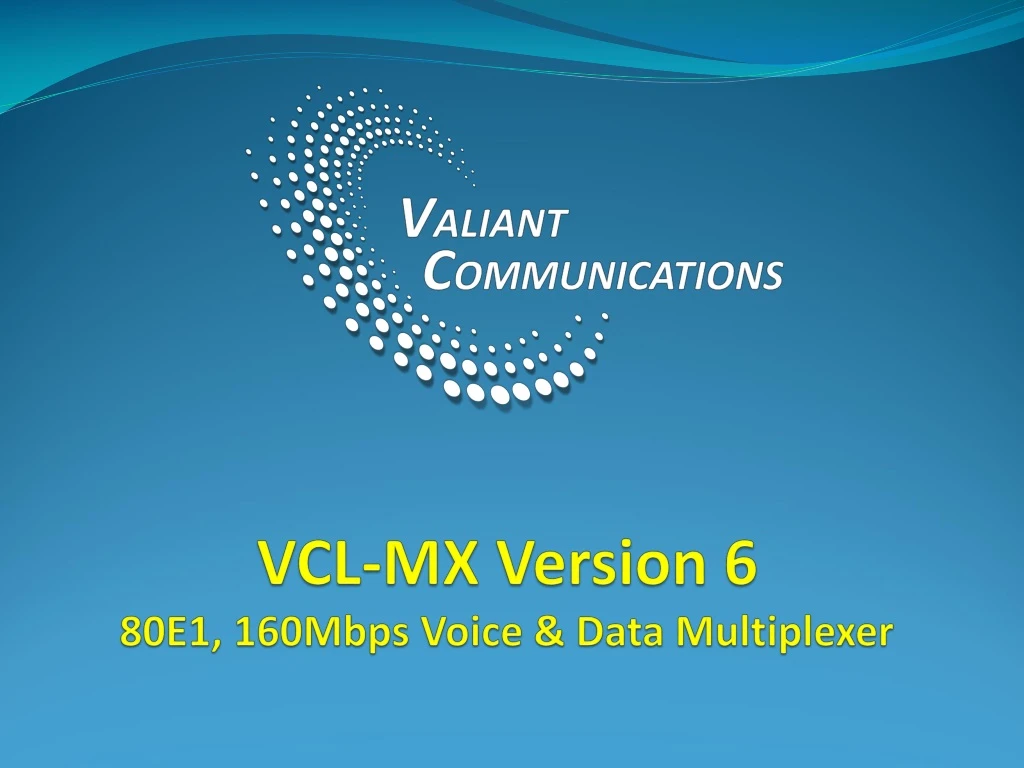 VALIANT
COMMUNICATIONS

VCL-MX Version 6
80E1, 160Mbps Voice & Data Multiplexer